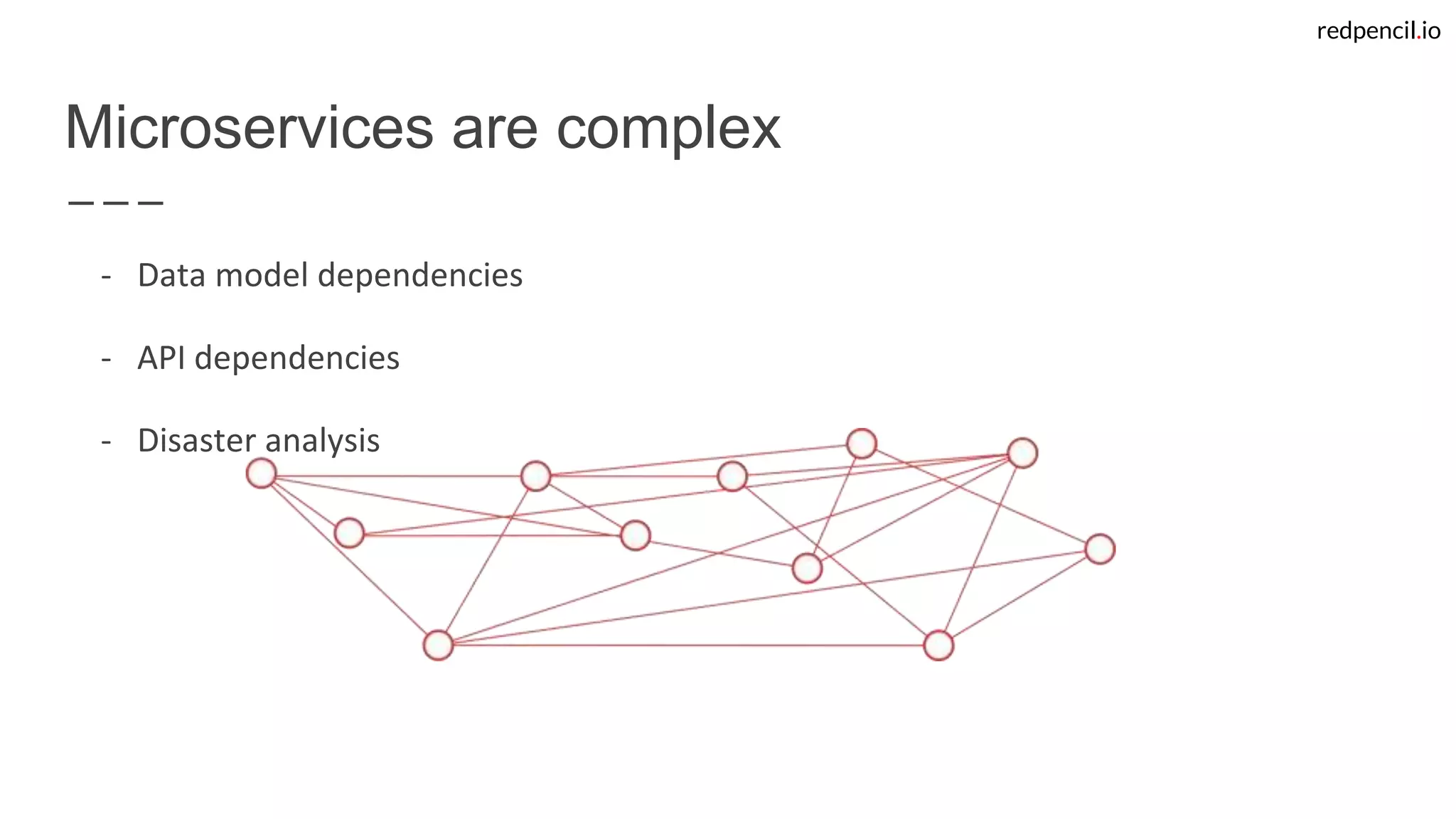 redpencil.io

Microservices are complex

- Data model dependencies

- API dependencies

- Disaster analysis